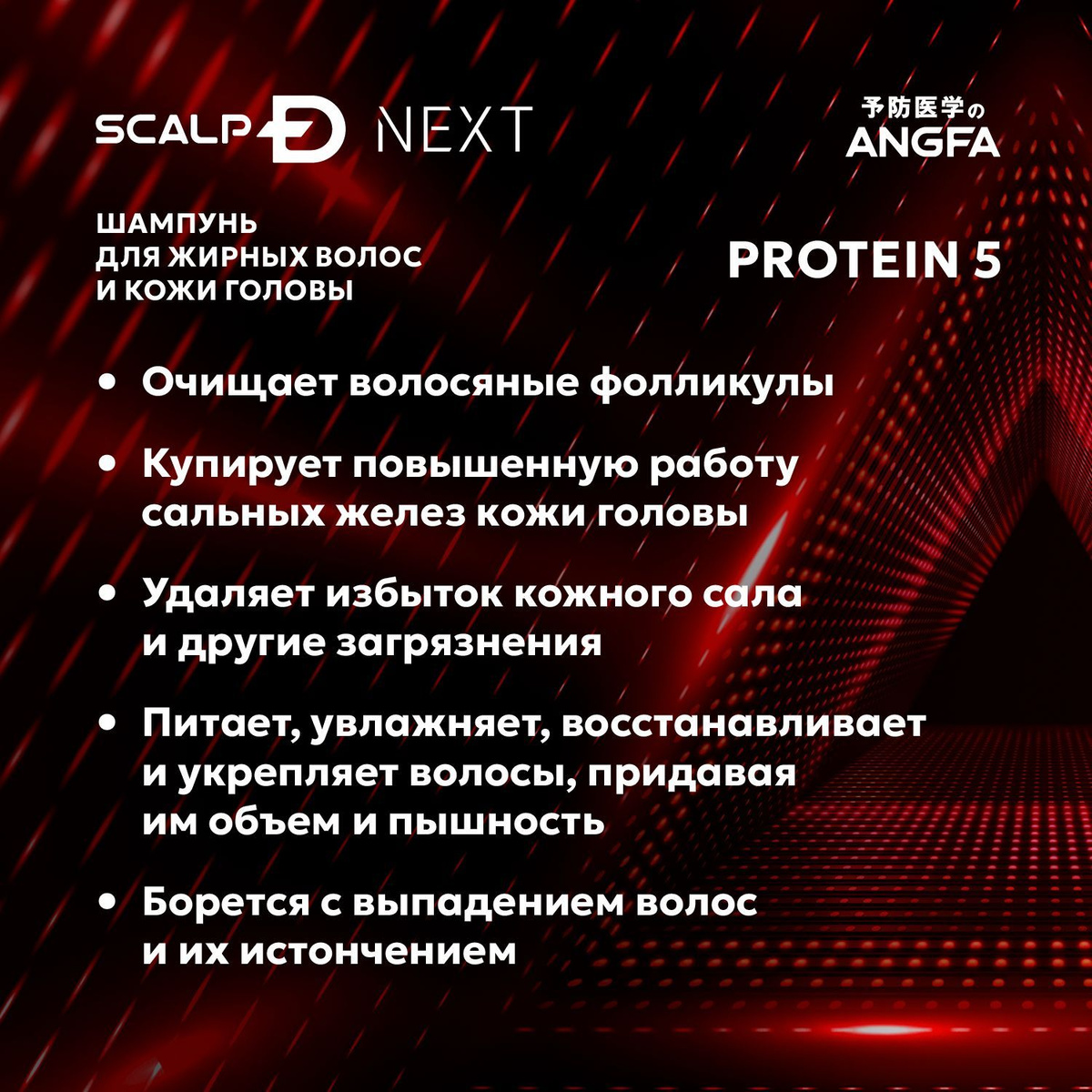 SCALP D NEXT

予防医学の
ANGFA

ШАМПУНЬ
ДЛЯ ЖИРНЫХ ВОЛОС
И КОЖИ ГОЛОВЫ

PROTEIN 5

• Очищает волосяные фолликулы

• Купирует повышенную работу сальных желез кожи головы

• Удаляет избыток кожного сала и другие загрязнения

• Питает, увлажняет, восстанавливает и укрепляет волосы, придавая им объем и пышность

• Борется с выпадением волос и их истончением